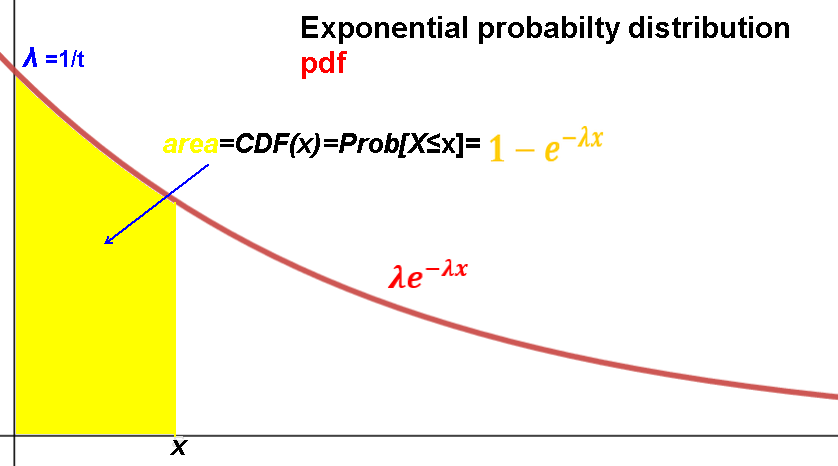 Exponential probabilty distribution
pdf

$\lambda$ =1/t

area=CDF(x)=Prob[X≤x]= $1 - e^{-\lambda x}$

$\lambda e^{-\lambda x}$

x